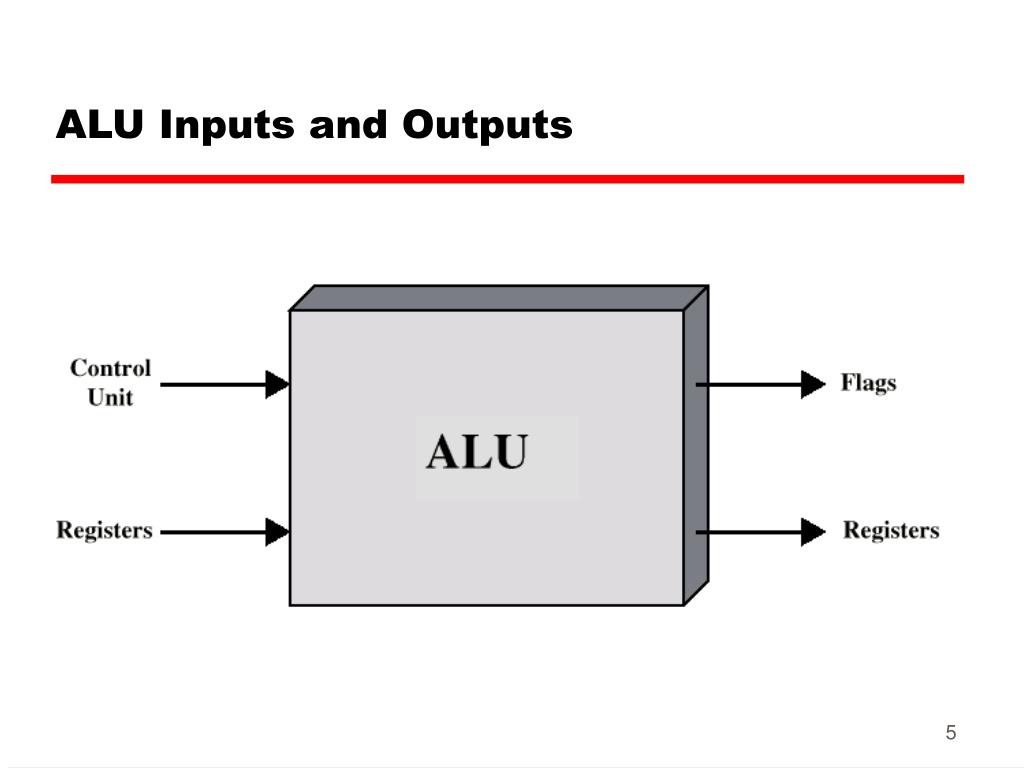 ALU Inputs and Outputs

Control Unit

Registers

ALU

Flags

Registers

5